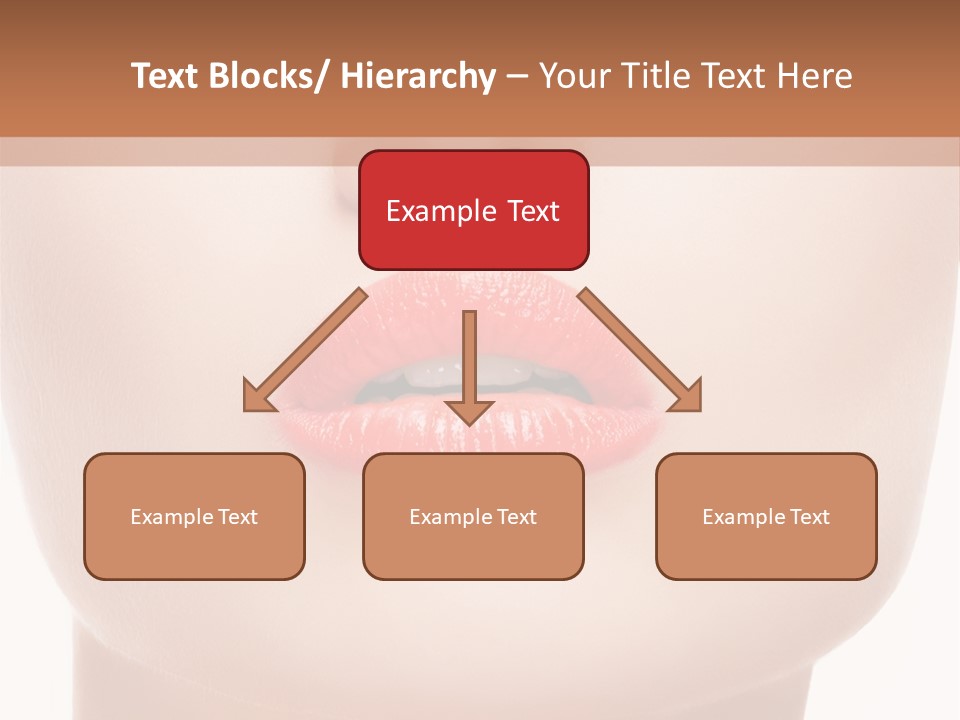 Text Blocks/ Hierarchy – Your Title Text Here

Example Text

Example Text

Example Text

Example Text